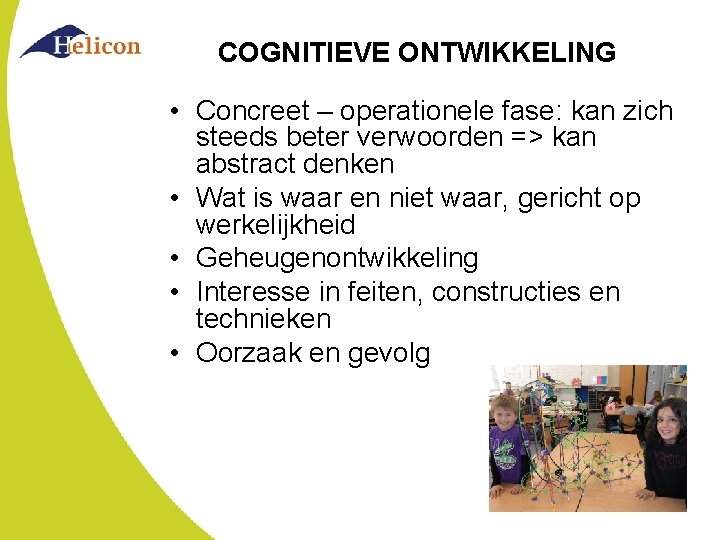 Helicon

COGNITIEVE ONTWIKKELING

• Concreet – operationele fase: kan zich steeds beter verwoorden => kan abstract denken
• Wat is waar en niet waar, gericht op werkelijkheid
• Geheugenontwikkeling
• Interesse in feiten, constructies en technieken
• Oorzaak en gevolg